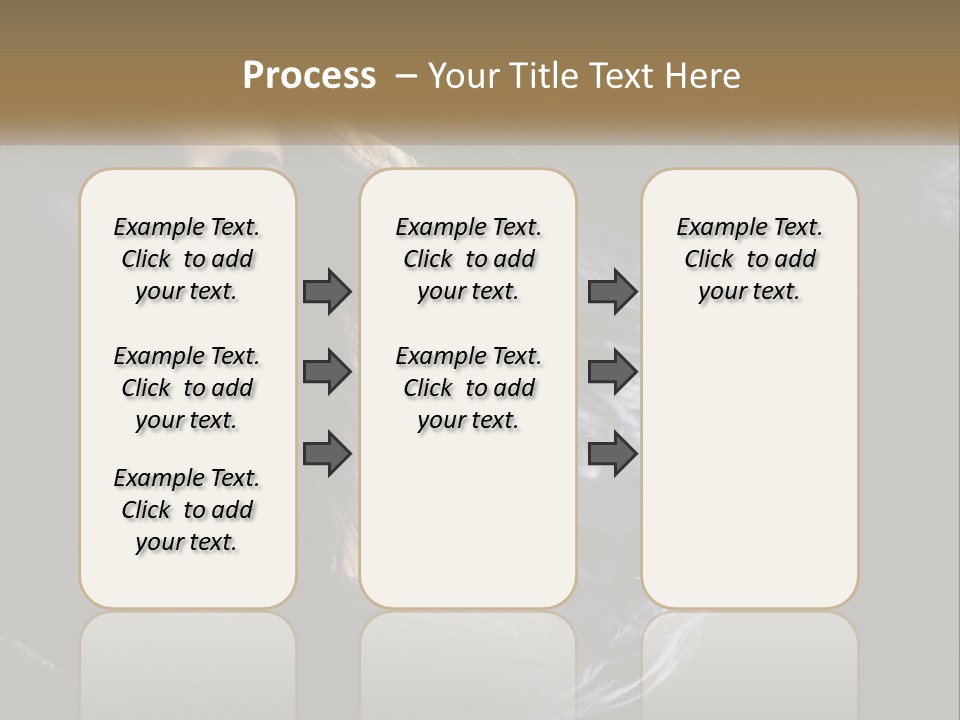 Process – Your Title Text Here

Example Text. Click to add your text.

Example Text. Click to add your text.

Example Text. Click to add your text.

Example Text. Click to add your text.

Example Text. Click to add your text.

Example Text. Click to add your text.